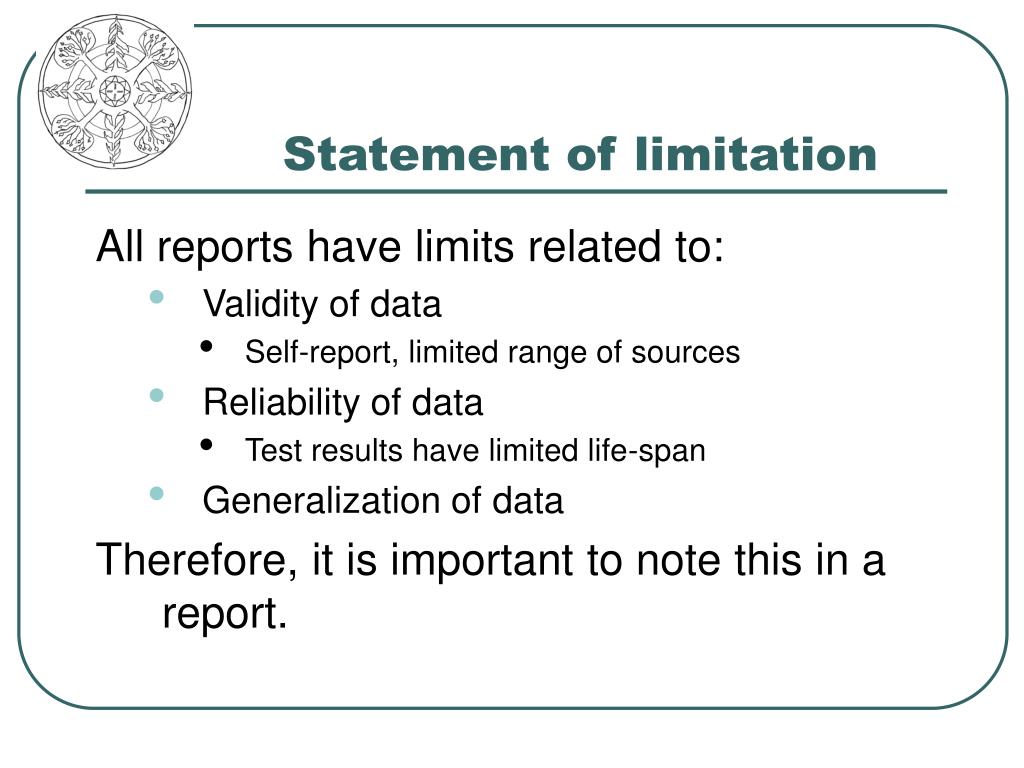 Statement of limitation

All reports have limits related to:

- Validity of data
  - Self-report, limited range of sources
- Reliability of data
  - Test results have limited life-span
- Generalization of data

Therefore, it is important to note this in a report.